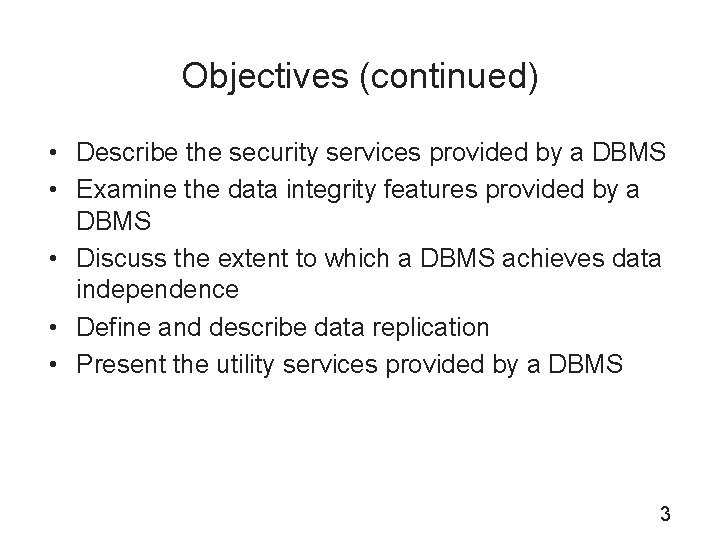 Objectives (continued)

• Describe the security services provided by a DBMS
• Examine the data integrity features provided by a DBMS
• Discuss the extent to which a DBMS achieves data independence
• Define and describe data replication
• Present the utility services provided by a DBMS

3